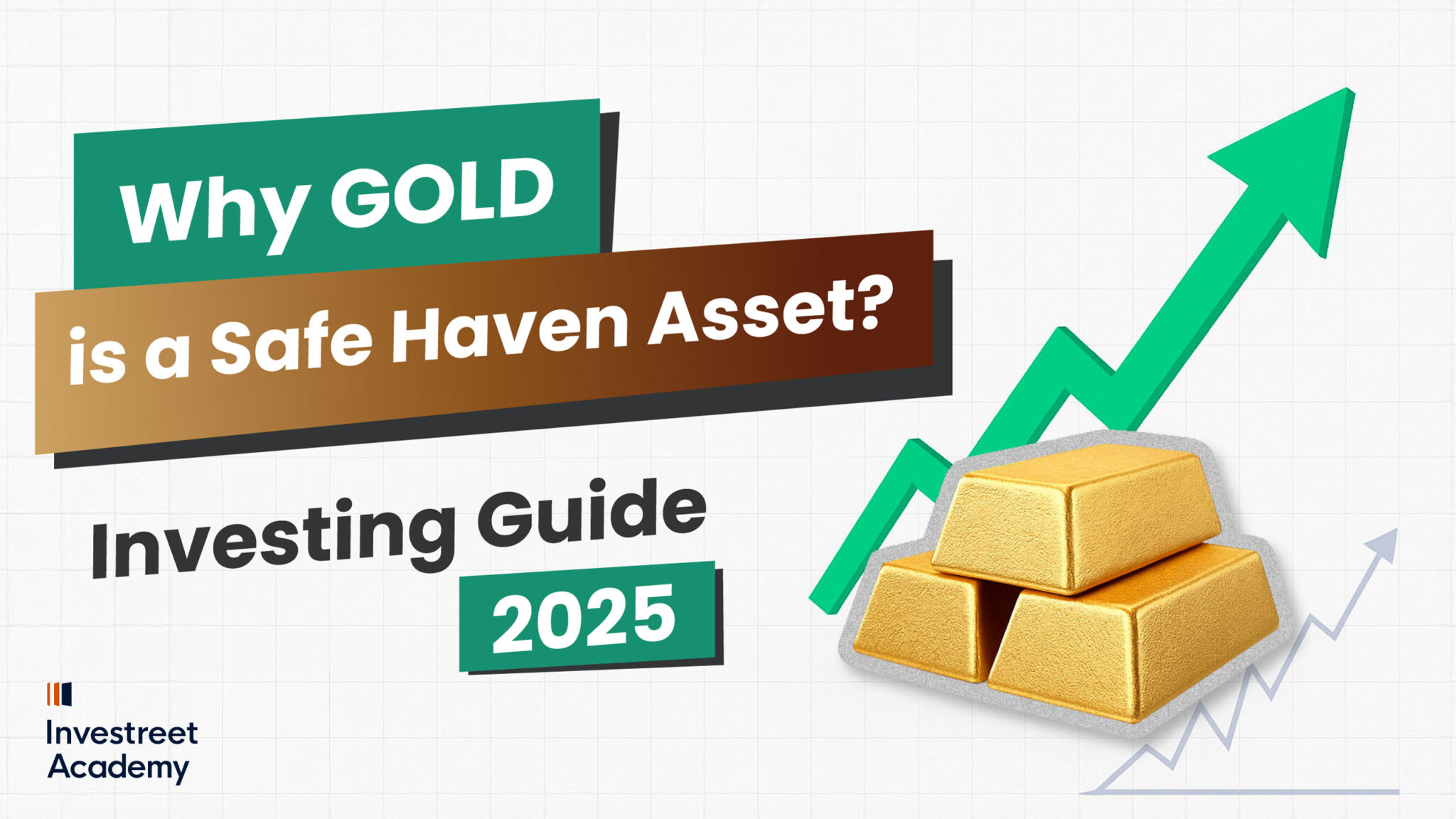 Why GOLD
is a Safe Haven Asset?

Investing Guide
2025

Investreet
Academy